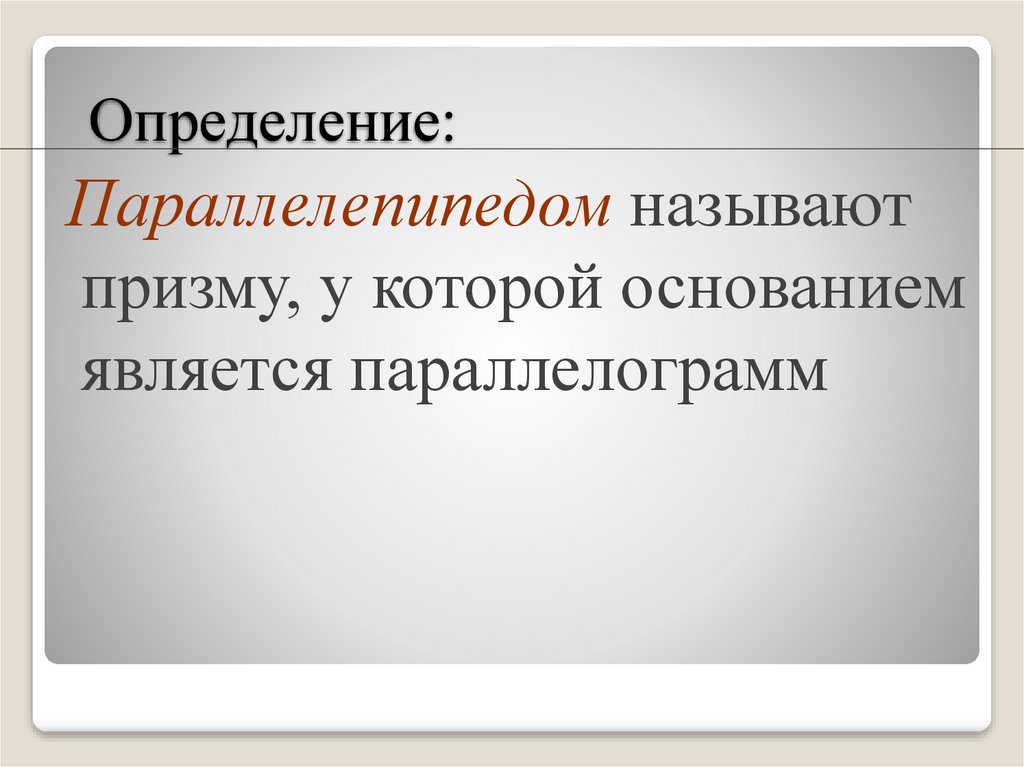 Определение:

Параллелепипедом называют призму, у которой основанием является параллелограмм